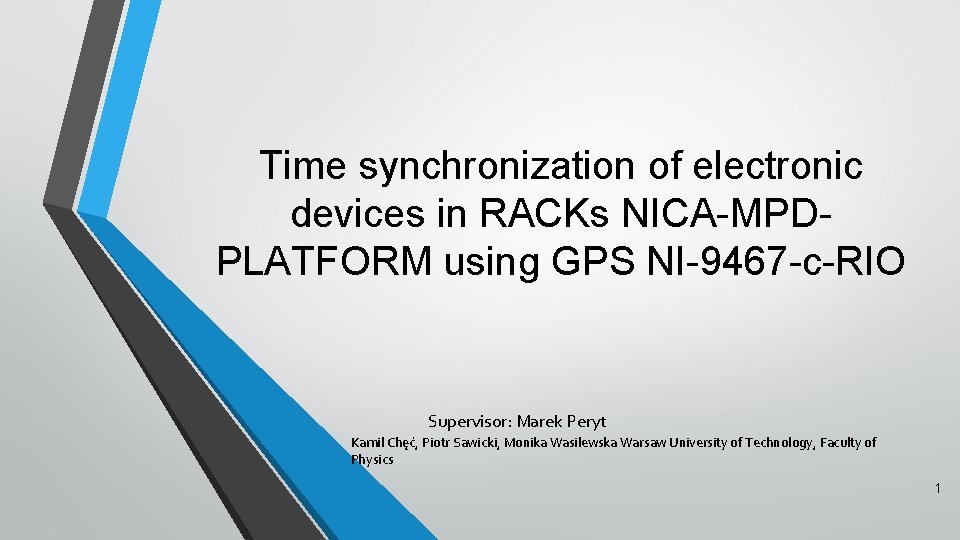 Time synchronization of electronic devices in RACKs NICA-MPD-PLATFORM using GPS NI-9467-c-RIO

Supervisor: Marek Peryt

Kamil Chęć, Piotr Sawicki, Monika Wasilewska Warsaw University of Technology, Faculty of Physics

1